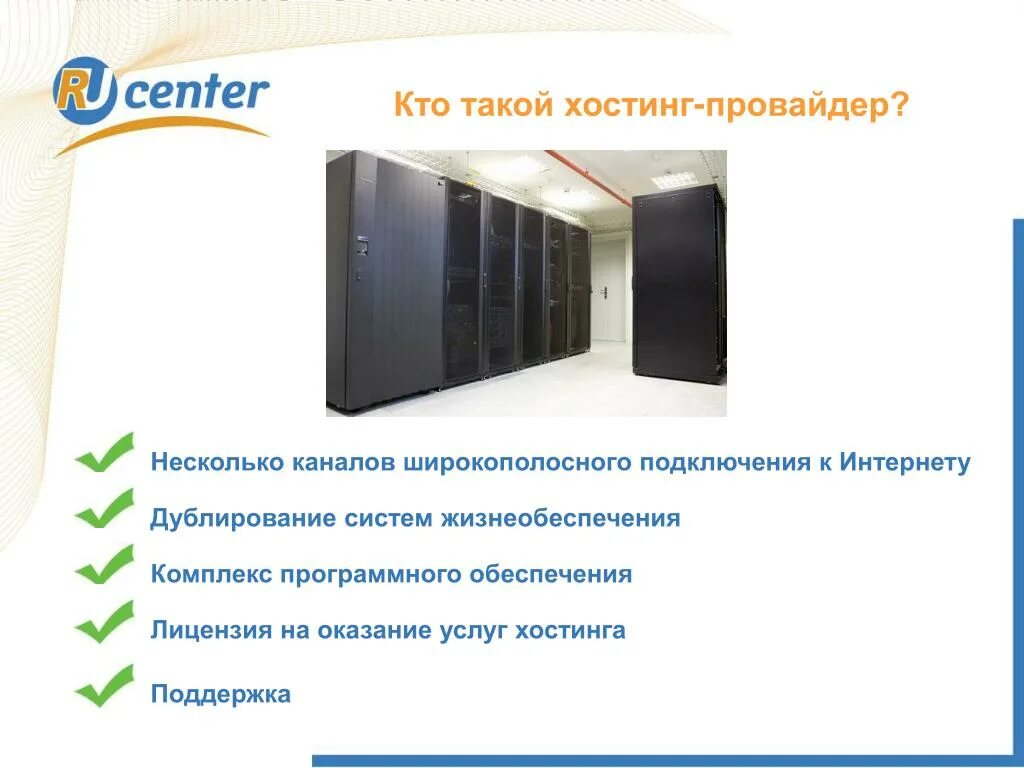 RU center

Кто такой хостинг-провайдер?

Несколько каналов широкополосного подключения к Интернету

Дублирование систем жизнеобеспечения

Комплекс программного обеспечения

Лицензия на оказание услуг хостинга

Поддержка